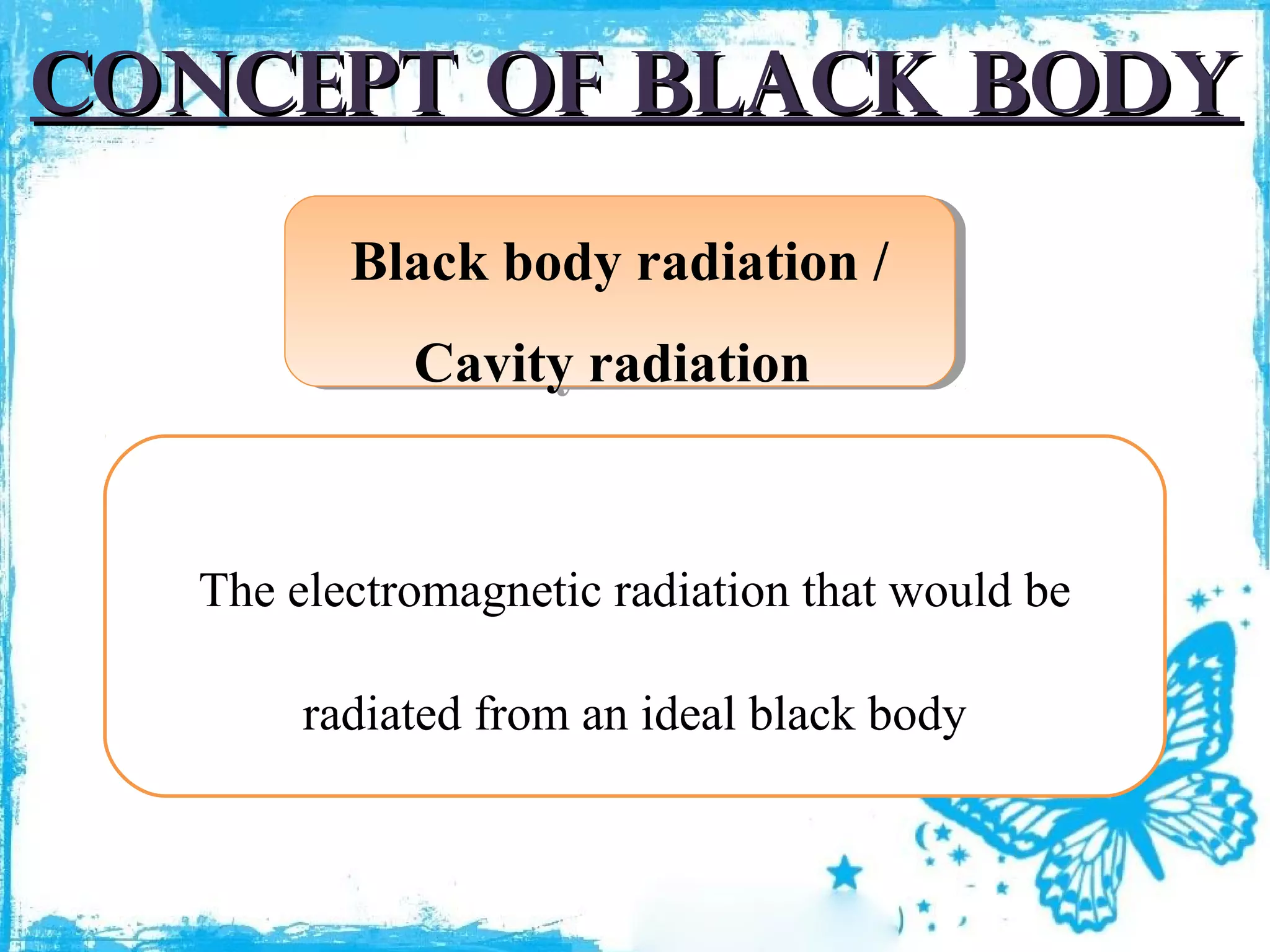 CONCEPT OF BLACK BODY

Black body radiation / Cavity radiation

The electromagnetic radiation that would be radiated from an ideal black body